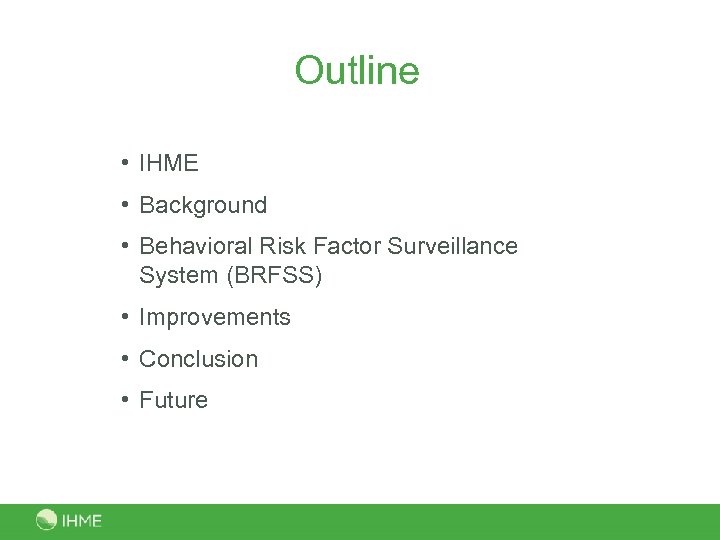 Outline

• IHME
• Background
• Behavioral Risk Factor Surveillance System (BRFSS)
• Improvements
• Conclusion
• Future

IHME